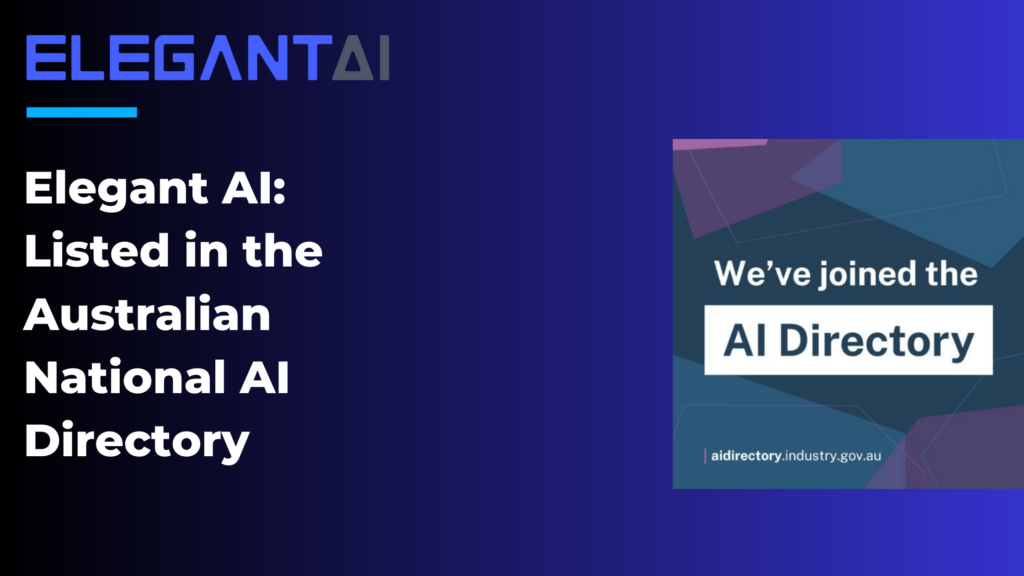 ELEGANTAI

Elegant AI: Listed in the Australian National AI Directory

We've joined the

AI Directory

aidirectory.industry.gov.au